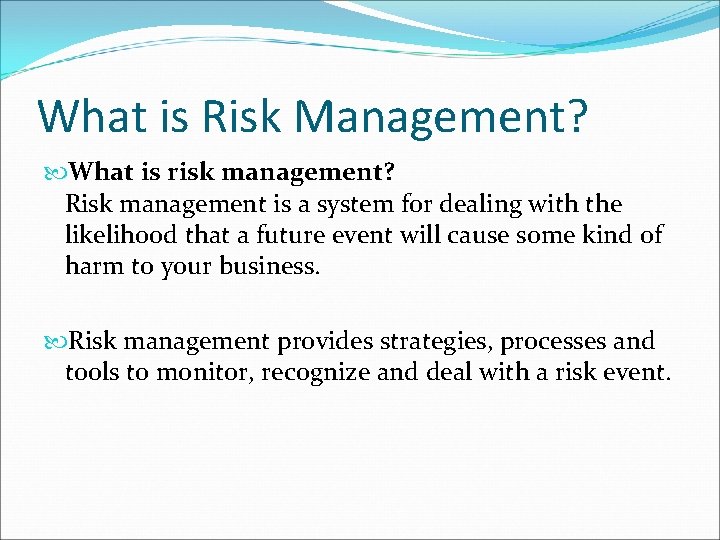 What is Risk Management?

What is risk management?
Risk management is a system for dealing with the likelihood that a future event will cause some kind of harm to your business.

Risk management provides strategies, processes and tools to monitor, recognize and deal with a risk event.